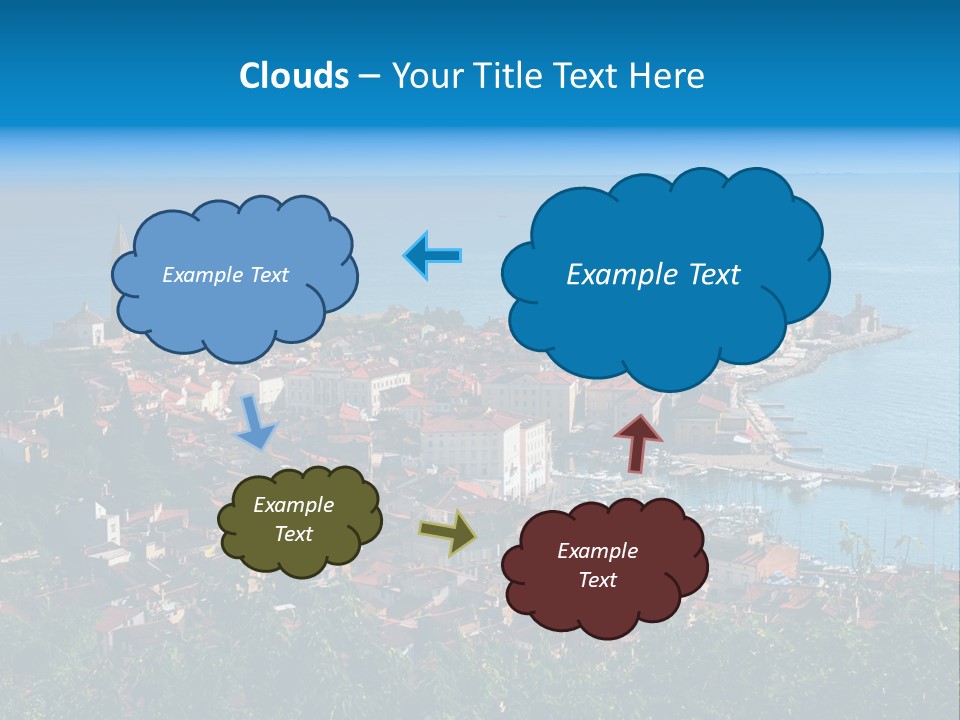 Clouds – Your Title Text Here

Example Text

Example Text

Example Text

Example Text